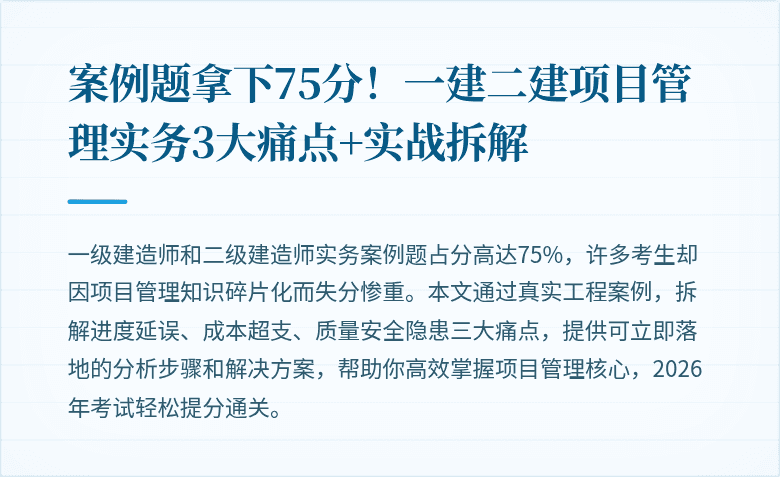 案例题拿下75分！一建二建项目管理实务3大痛点+实战拆解

一级建造师和二级建造师实务案例题占分高达75%，许多考生却因项目管理知识碎片化而失分惨重。本文通过真实工程案例，拆解进度延误、成本超支、质量安全隐患三大痛点，提供可立即落地的分析步骤和解决方案，帮助你高效掌握项目管理核心，2026年考试轻松提分通关。